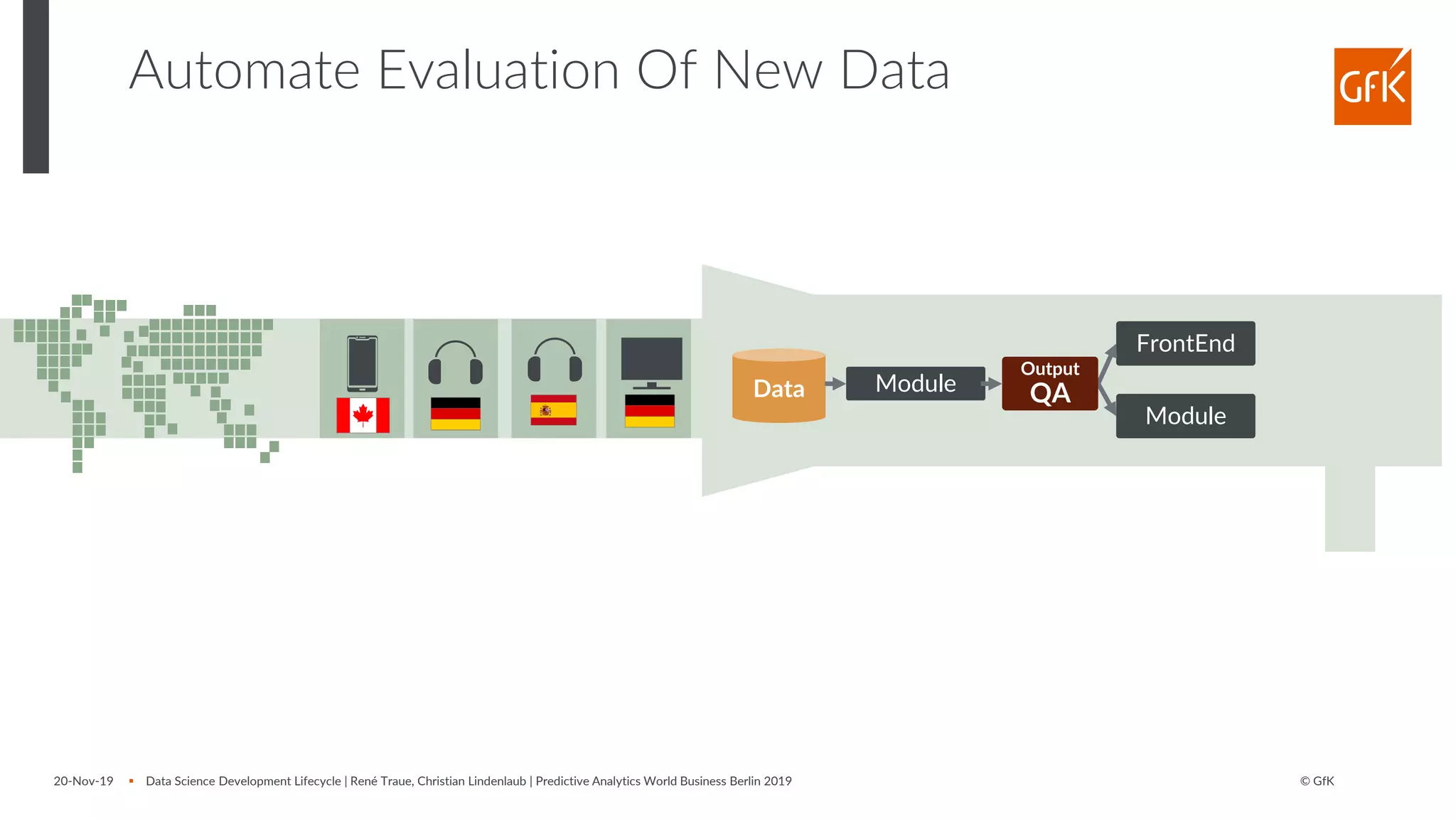 Automate Evaluation Of New Data

GfK

Data

Module

Output QA

FrontEnd

Module

20-Nov-19 ▪ Data Science Development Lifecycle | René Traue, Christian Lindenlaub | Predictive Analytics World Business Berlin 2019

© GfK